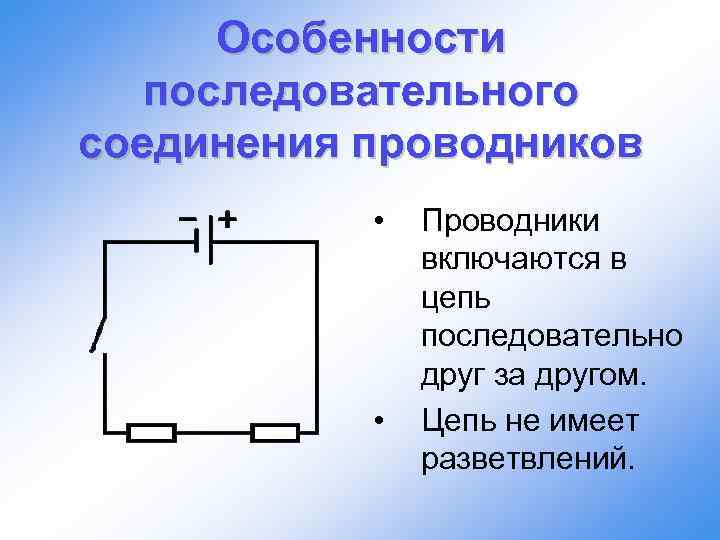 Особенности последовательного соединения проводников

− +

• Проводники включаются в цепь последовательно друг за другом.
• Цепь не имеет разветвлений.